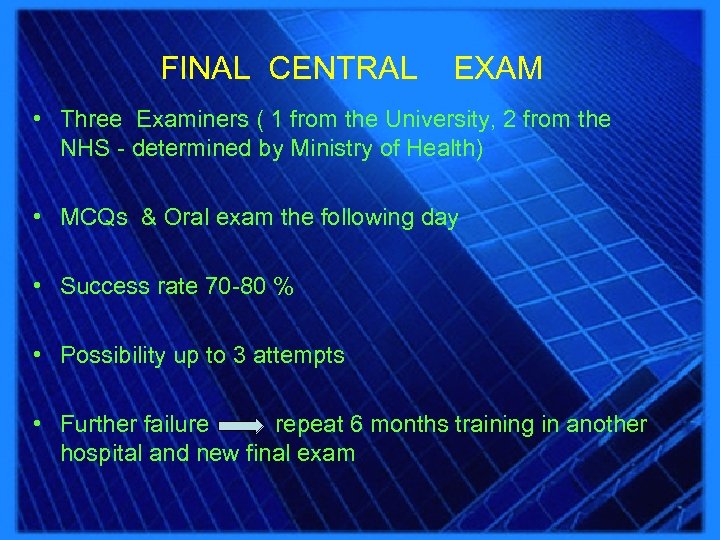 FINAL CENTRAL EXAM

• Three Examiners ( 1 from the University, 2 from the NHS - determined by Ministry of Health)

• MCQs & Oral exam the following day

• Success rate 70-80 %

• Possibility up to 3 attempts

• Further failure → repeat 6 months training in another hospital and new final exam